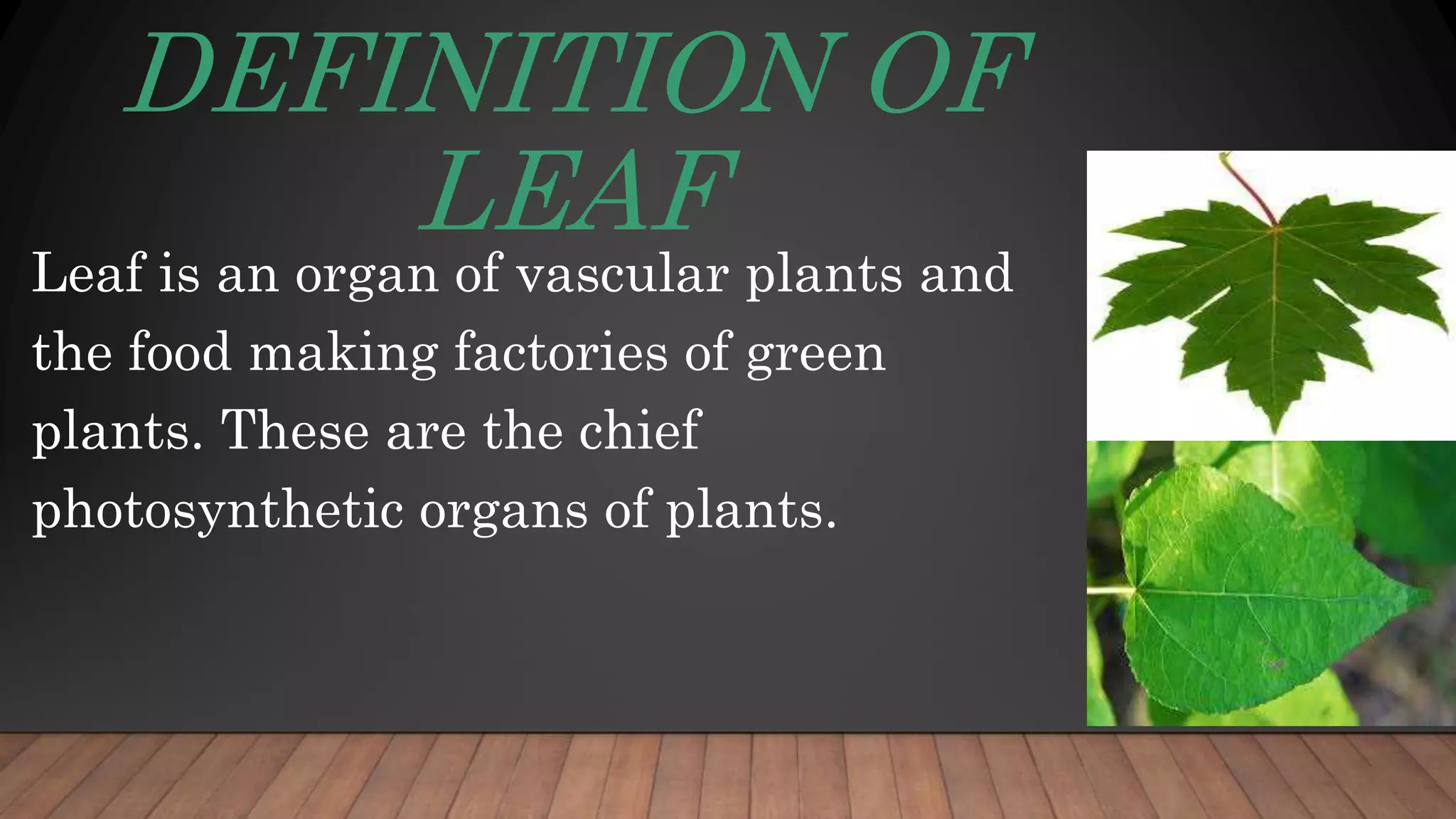 DEFINITION OF LEAF

Leaf is an organ of vascular plants and the food making factories of green plants. These are the chief photosynthetic organs of plants.